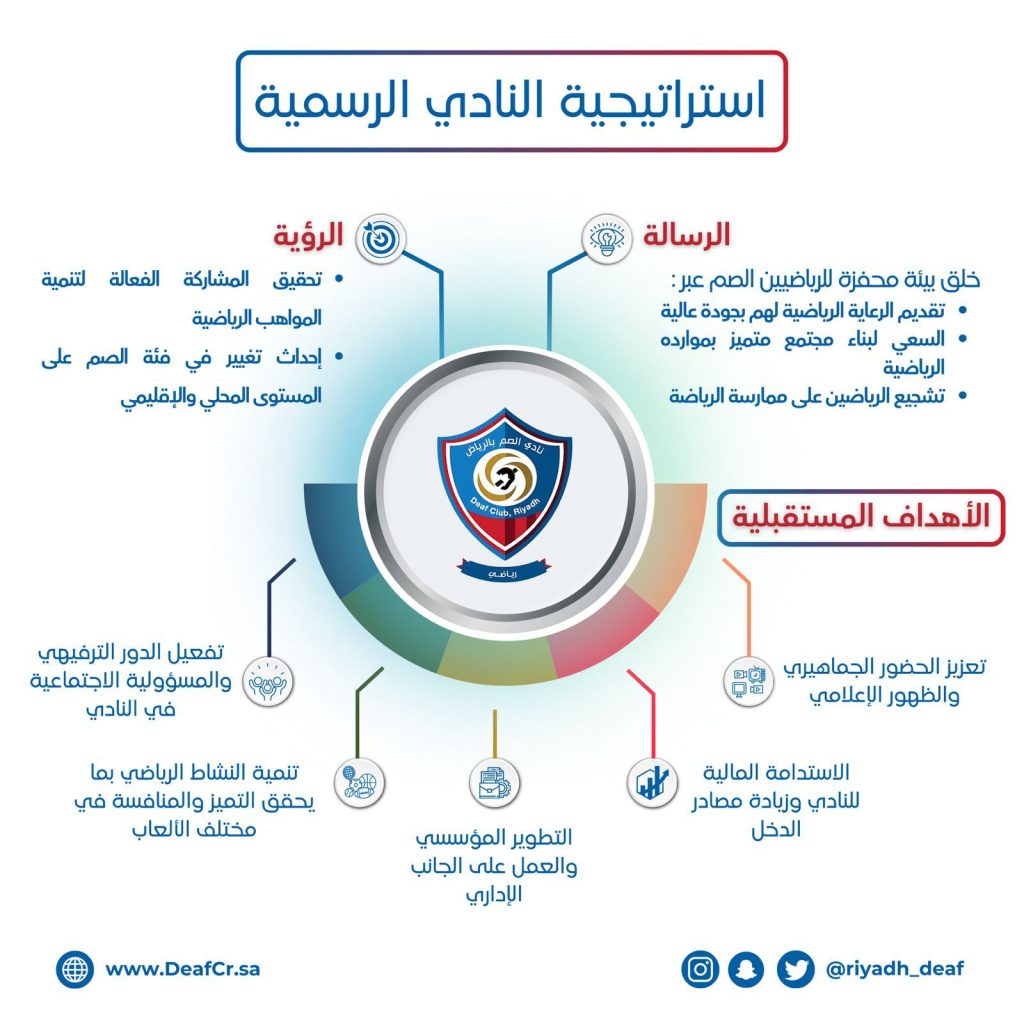 استراتيجية النادي الرسمية

الرسالة

خلق بيئة محفزة للرياضيين الصم عبر :

• تقديم الرعاية الرياضية لهم بجودة عالية
• السعي لبناء مجتمع متميز بموارده الرياضية
• تشجيع الرياضين على ممارسة الرياضة

الرؤية

• تحقيق المشاركة الفعالة لتنمية المواهب الرياضية
• إحداث تغيير في فئة الصم على المستوى المحلي والإقليمي

نادي الصم بالرياض
Deaf Club, Riyadh
رياضي

الأهداف المستقبلية

تعزيز الحضور الجماهيري والظهور الإعلامي

الاستدامة المالية للنادي وزيادة مصادر الدخل

التطوير المؤسسي والعمل على الجانب الإداري

تنمية النشاط الرياضي بما يحقق التميز والمنافسة في مختلف الألعاب

تفعيل الدور الترفيهي والمسؤولية الاجتماعية في النادي

www.DeafCr.sa

@riyadh_deaf